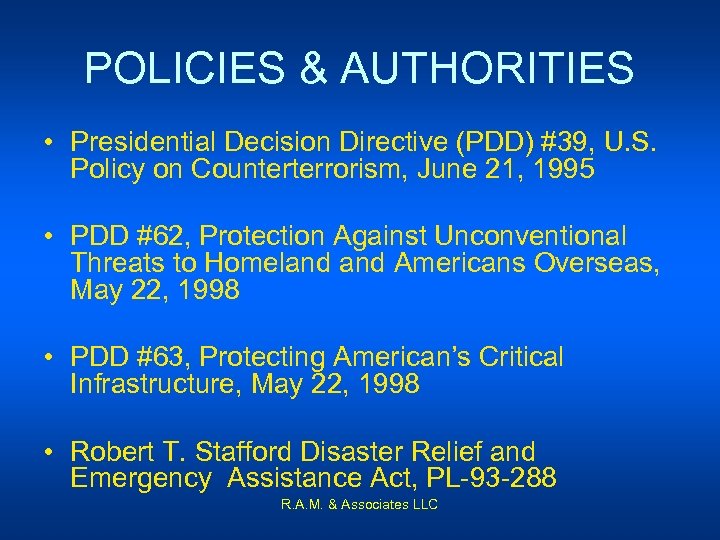 POLICIES & AUTHORITIES

• Presidential Decision Directive (PDD) #39, U.S. Policy on Counterterrorism, June 21, 1995

• PDD #62, Protection Against Unconventional Threats to Homeland and Americans Overseas, May 22, 1998

• PDD #63, Protecting American's Critical Infrastructure, May 22, 1998

• Robert T. Stafford Disaster Relief and Emergency Assistance Act, PL-93-288

R.A.M. & Associates LLC